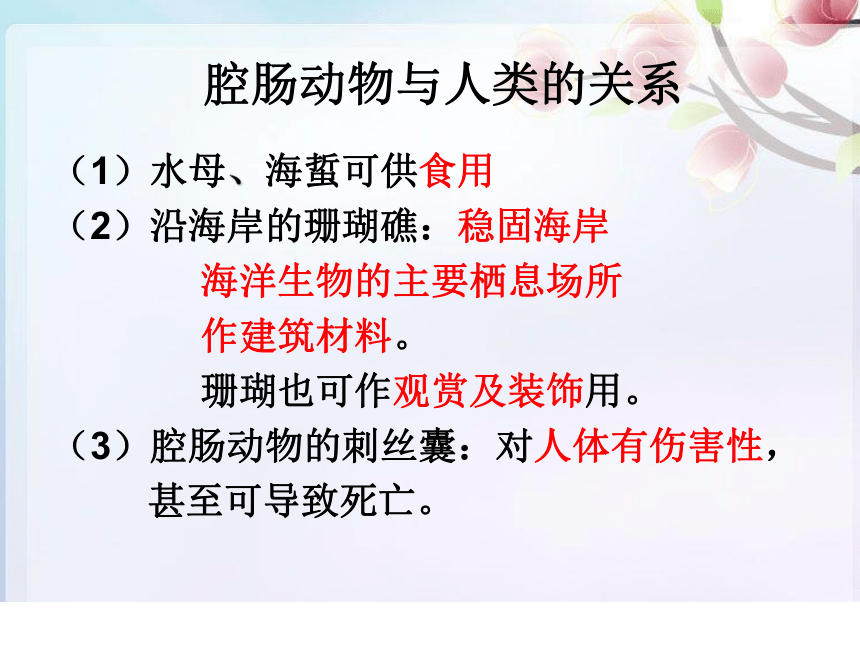 腔肠动物与人类的关系

（1）水母、海蜇可供食用

（2）沿海岸的珊瑚礁：稳固海岸

海洋生物的主要栖息场所

作建筑材料。

珊瑚也可作观赏及装饰用。

（3）腔肠动物的刺丝囊：对人体有伤害性，甚至可导致死亡。